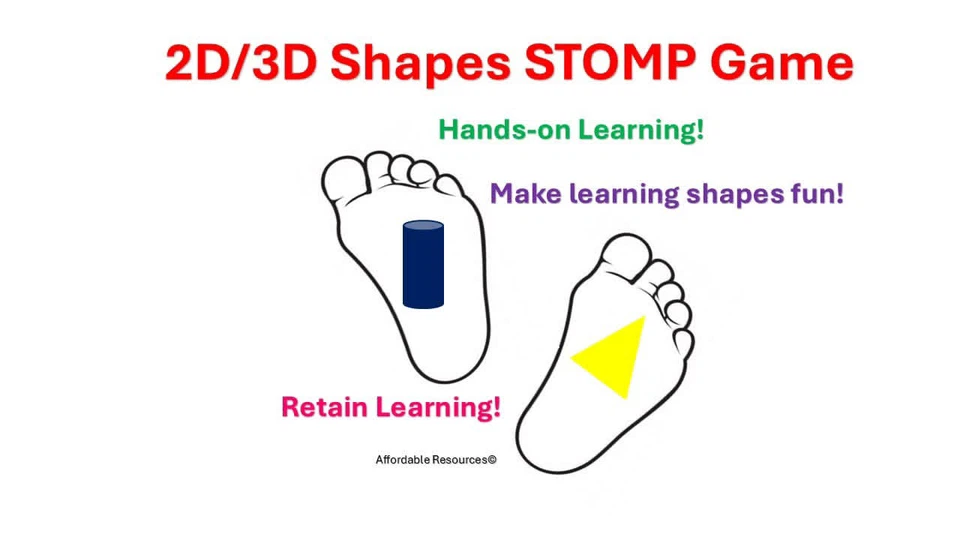 2D/3D Shapes STOMP Game

Hands-on Learning!

Make learning shapes fun!

Retain Learning!

Affordable Resources©